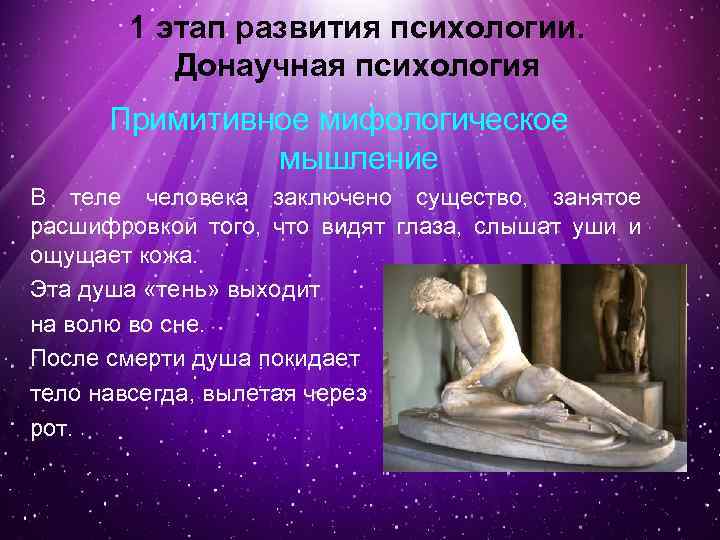 1 этап развития психологии. Донаучная психология

Примитивное мифологическое мышление

В теле человека заключено существо, занятое расшифровкой того, что видят глаза, слышат уши и ощущает кожа.

Эта душа «тень» выходит на волю во сне.

После смерти душа покидает тело навсегда, вылетая через рот.